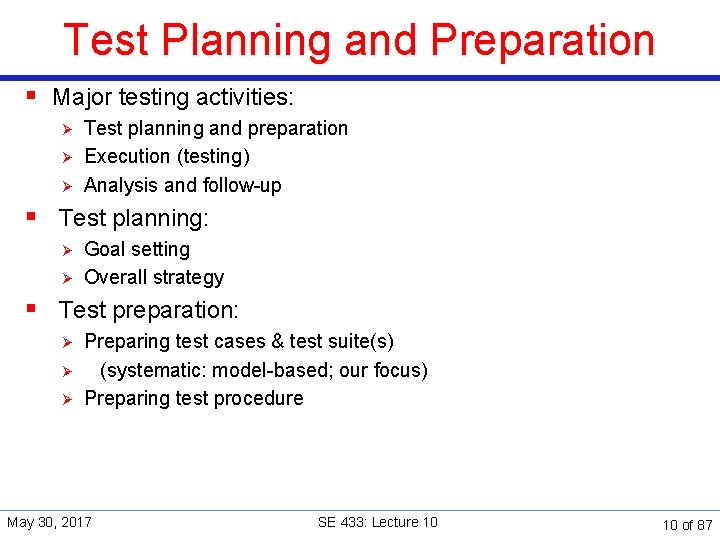 Test Planning and Preparation

▪ Major testing activities:
  ➢ Test planning and preparation
  ➢ Execution (testing)
  ➢ Analysis and follow-up
▪ Test planning:
  ➢ Goal setting
  ➢ Overall strategy
▪ Test preparation:
  ➢ Preparing test cases & test suite(s)
  ➢ (systematic: model-based; our focus)
  ➢ Preparing test procedure

May 30, 2017 SE 433: Lecture 10 10 of 87